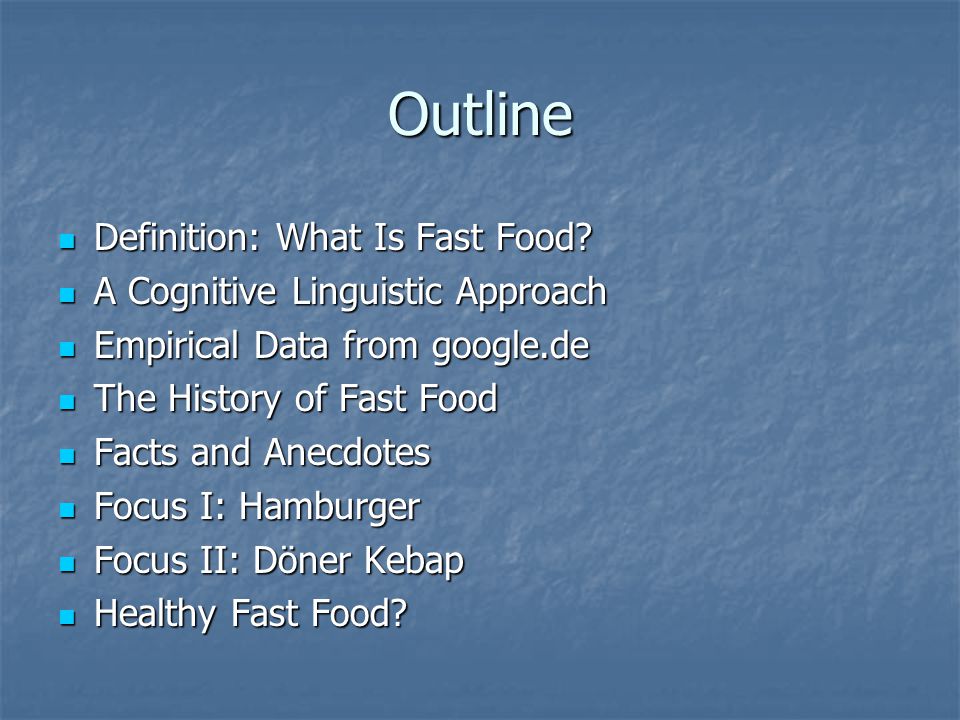 Outline

- Definition: What Is Fast Food?
- A Cognitive Linguistic Approach
- Empirical Data from google.de
- The History of Fast Food
- Facts and Anecdotes
- Focus I: Hamburger
- Focus II: Döner Kebap
- Healthy Fast Food?